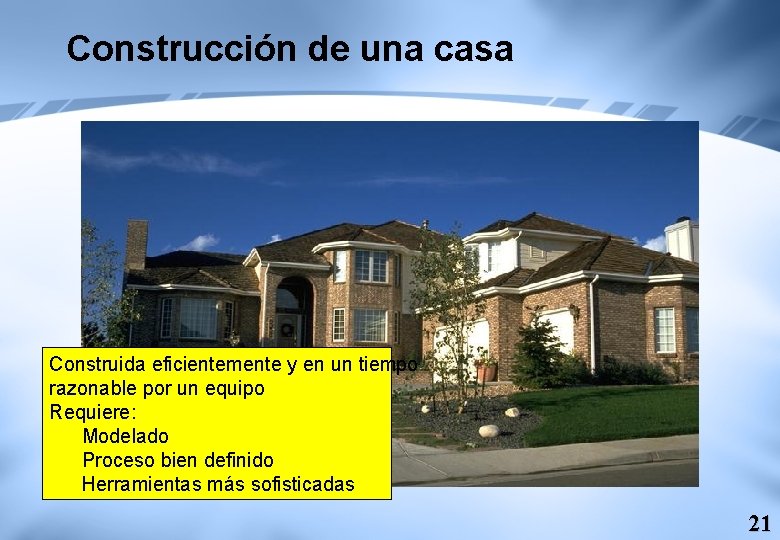 Construcción de una casa

Construida eficientemente y en un tiempo razonable por un equipo
Requiere:
Modelado
Proceso bien definido
Herramientas más sofisticadas

21